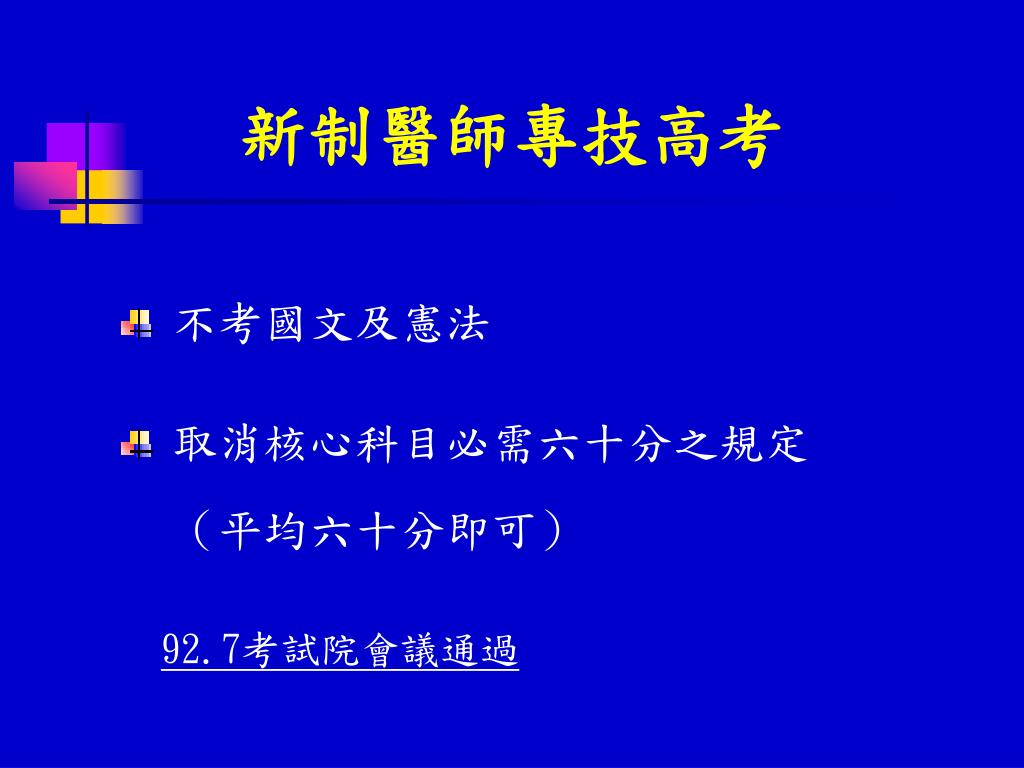 新制醫師專技高考

不考國文及憲法

取消核心科目必需六十分之規定（平均六十分即可）

92.7考試院會議通過